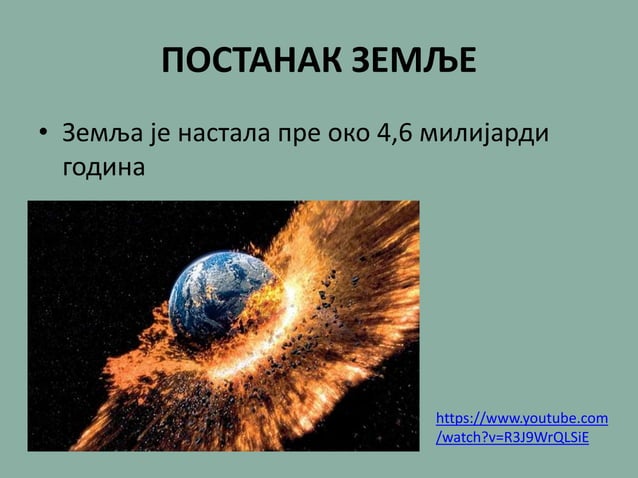 ПОСТАНАК ЗЕМЉЕ

• Земља је настала пре око 4,6 милијарди година

https://www.youtube.com/watch?v=R3J9WrQLSiE